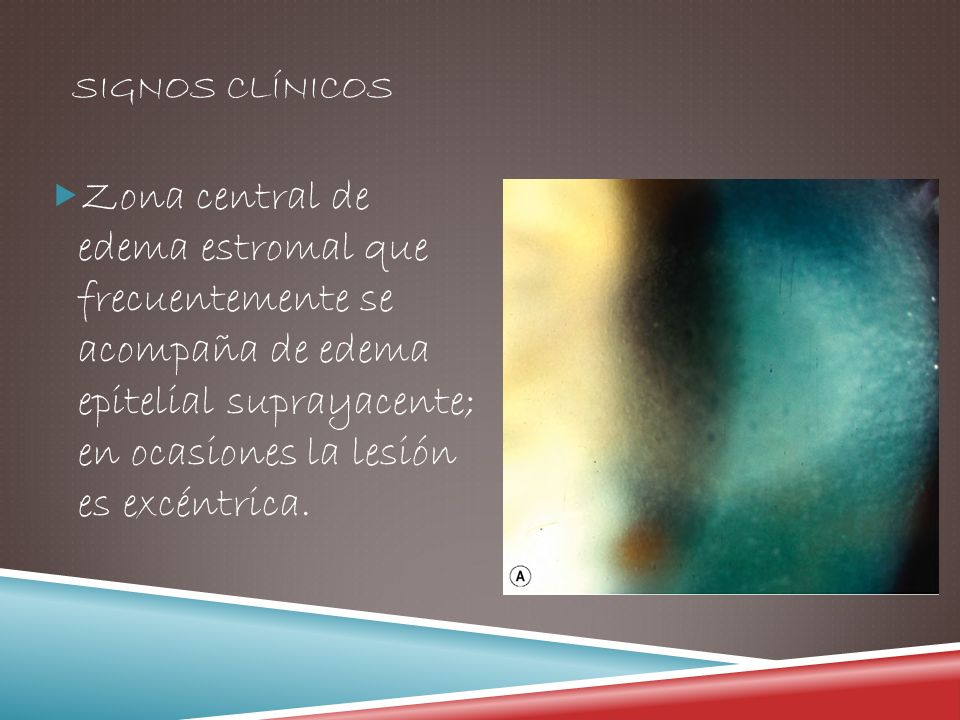 SIGNOS CLÍNICOS

Zona central de edema estromal que frecuentemente se acompaña de edema epitelial suprayacente; en ocasiones la lesión es excéntrica.

A